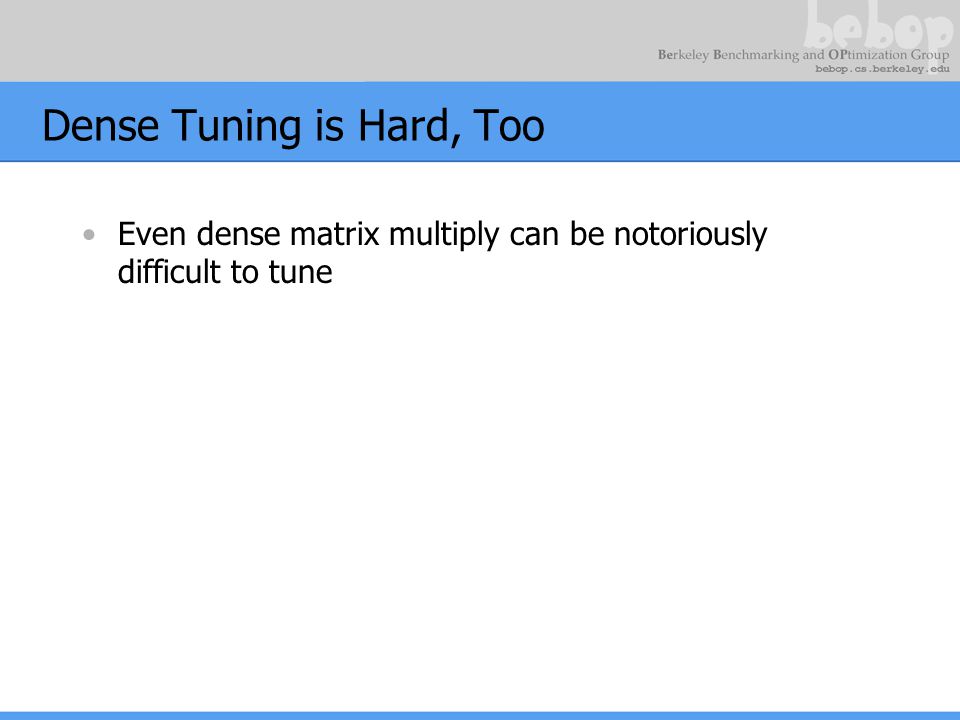 bebop

Berkeley Benchmarking and OPtimization Group
bebop.cs.berkeley.edu

Dense Tuning is Hard, Too

• Even dense matrix multiply can be notoriously difficult to tune